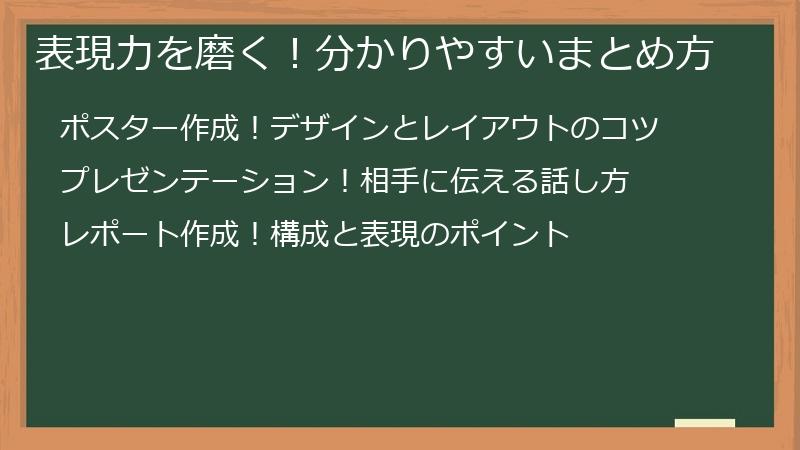 表現力を磨く！分かりやすいまとめ方

ポスター作成！デザインとレイアウトのコツ

プレゼンテーション！相手に伝える話し方

レポート作成！構成と表現のポイント